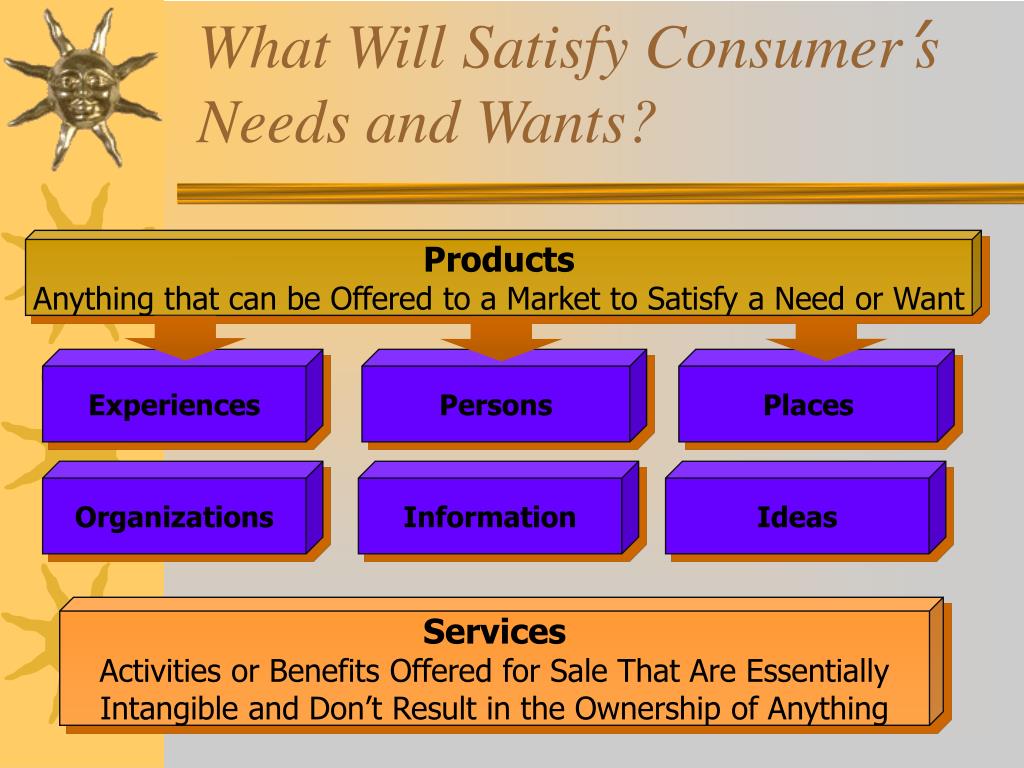 What Will Satisfy Consumer's Needs and Wants?

Products
Anything that can be Offered to a Market to Satisfy a Need or Want

Experiences

Persons

Places

Organizations

Information

Ideas

Services
Activities or Benefits Offered for Sale That Are Essentially Intangible and Don't Result in the Ownership of Anything